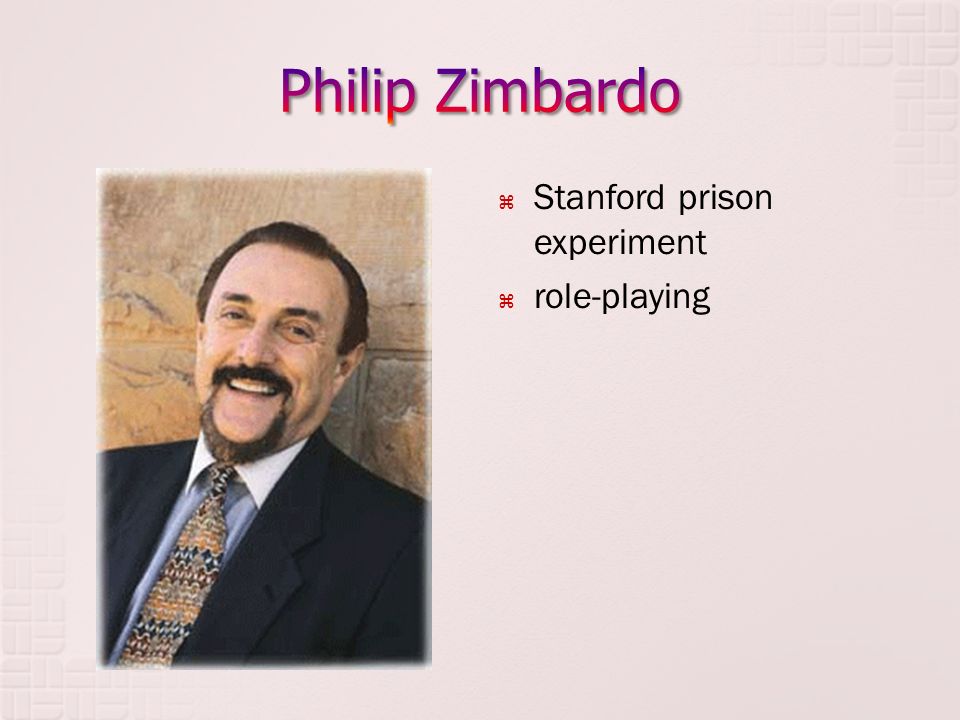 Philip Zimbardo

⌘ Stanford prison experiment
⌘ role-playing